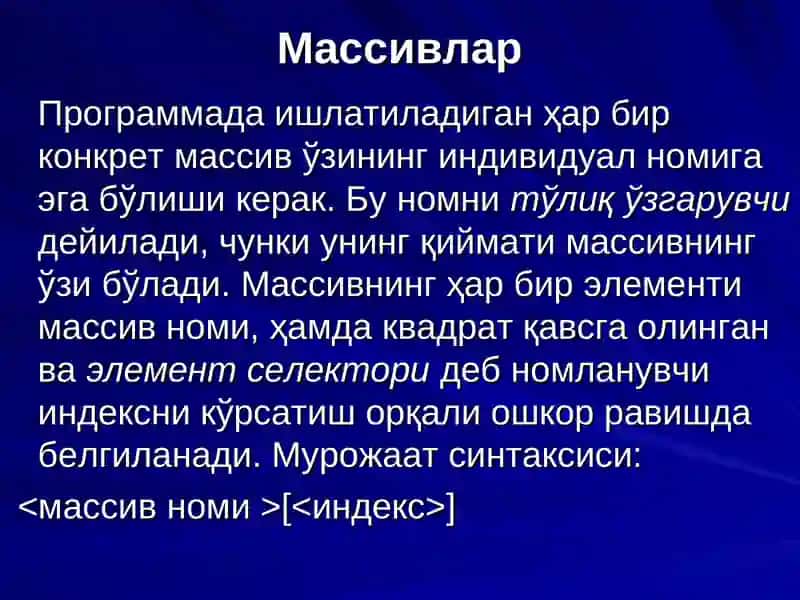 Массивлар

Программада ишлатиладиган ҳар бир конкрет массив ўзининг индивидуал номига эга бўлиши керак. Бу номни тўлиқ ўзгарувчи дейилади, чунки унинг қиймати массивнинг ўзи бўлади. Массивнинг ҳар бир элементи массив номи, ҳамда квадрат қавсга олинган ва элемент селектори деб номланувчи индексни кўрсатиш орқали ошкор равишда белгиланади. Мурожаат синтаксиси:

<массив номи >[<индекс>]